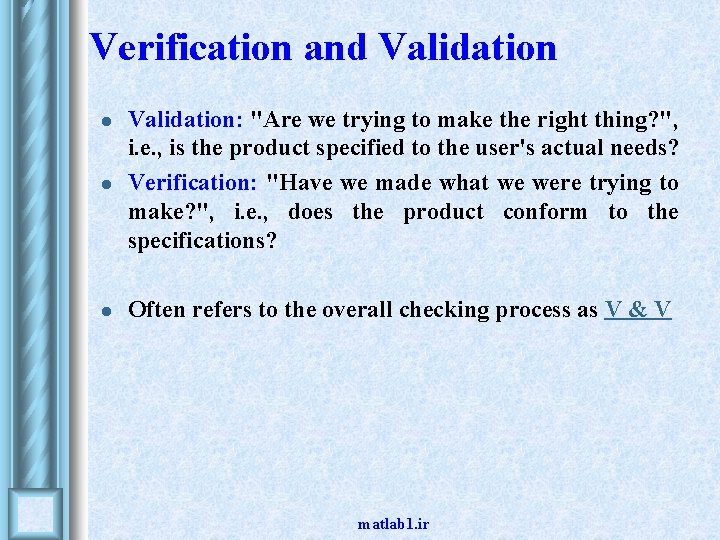 Verification and Validation

- Validation: "Are we trying to make the right thing?", i.e., is the product specified to the user's actual needs?
- Verification: "Have we made what we were trying to make?", i.e., does the product conform to the specifications?

- Often refers to the overall checking process as V & V

matlab1.ir